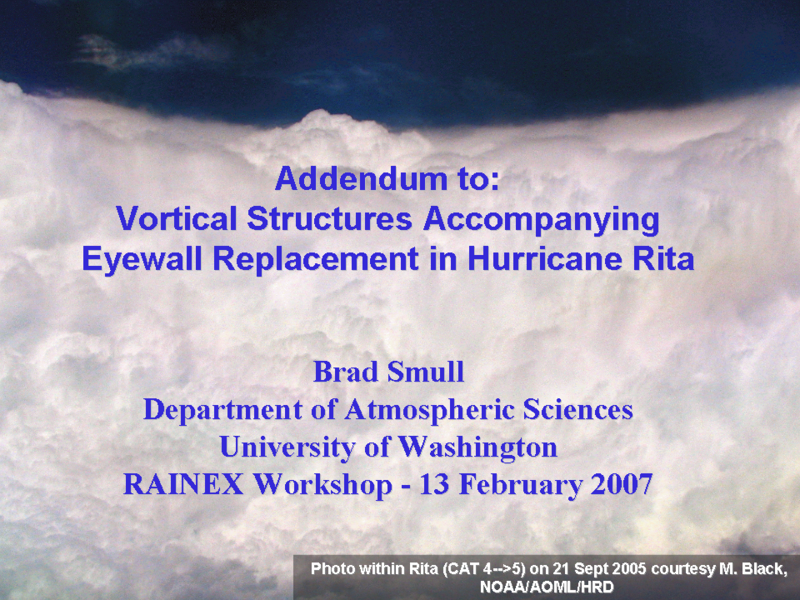 Addendum to:
Vortical Structures Accompanying Eyewall Replacement in Hurricane Rita

Brad Smull
Department of Atmospheric Sciences
University of Washington
RAINEX Workshop - 13 February 2007

Photo within Rita (CAT 4-->5) on 21 Sept 2005 courtesy M. Black, NOAA/AOML/HRD